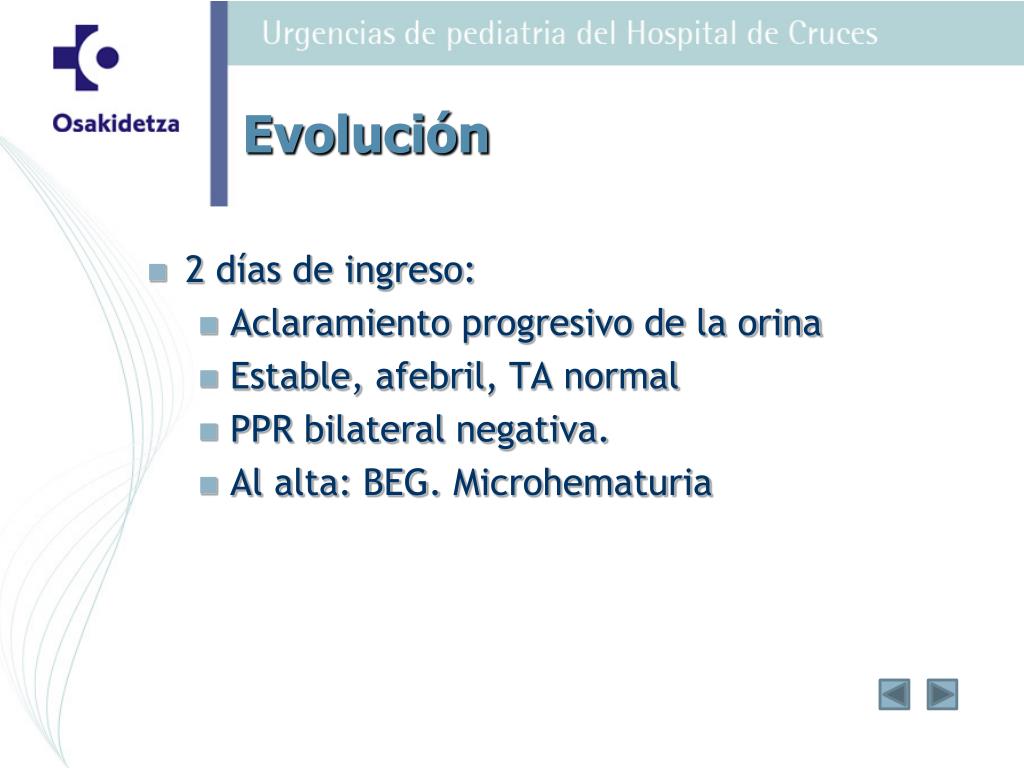 Osakidetza

Urgencias de pediatria del Hospital de Cruces

Evolución

2 días de ingreso:
Aclaramiento progresivo de la orina
Estable, afebril, TA normal
PPR bilateral negativa.
Al alta: BEG. Microhematuria